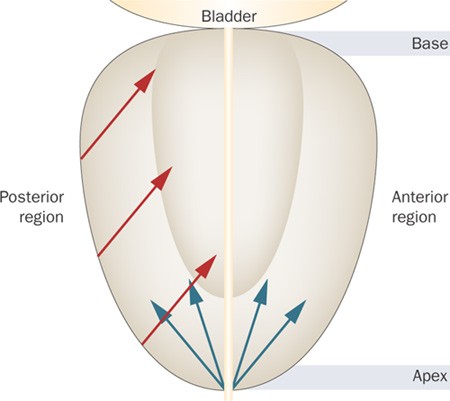 Bladder

Base

Posterior region

Anterior region

Apex